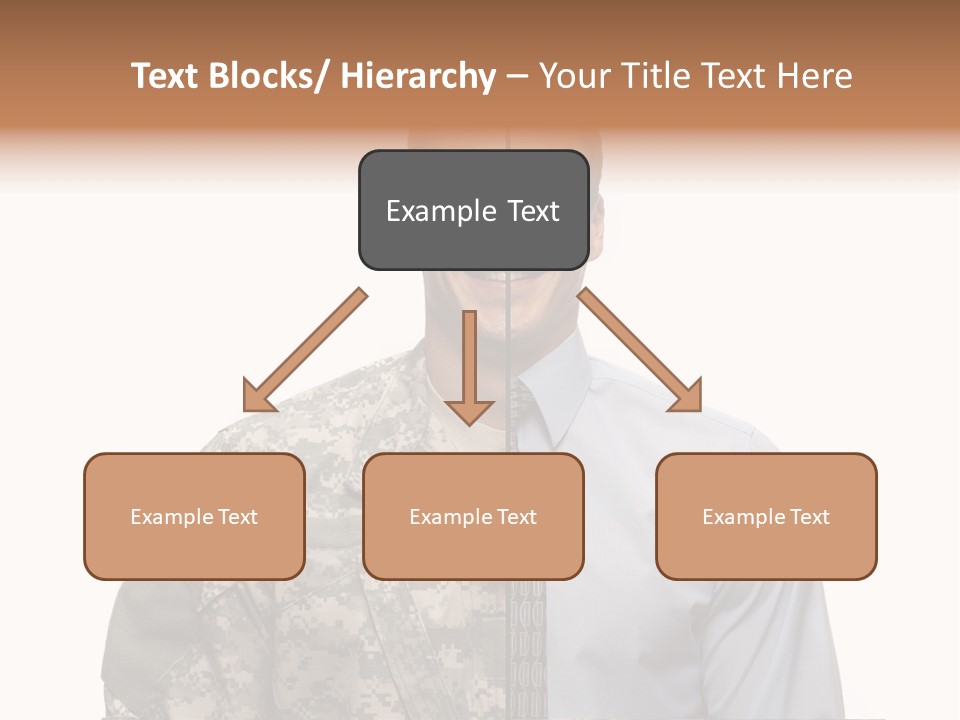 Text Blocks/ Hierarchy – Your Title Text Here

Example Text

Example Text

Example Text

Example Text